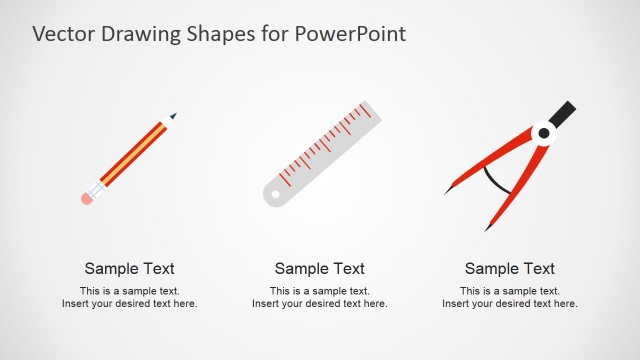 Vector Drawing Shapes for PowerPoint

Sample Text

This is a sample text.
Insert your desired text here.

Sample Text

This is a sample text.
Insert your desired text here.

Sample Text

This is a sample text.
Insert your desired text here.